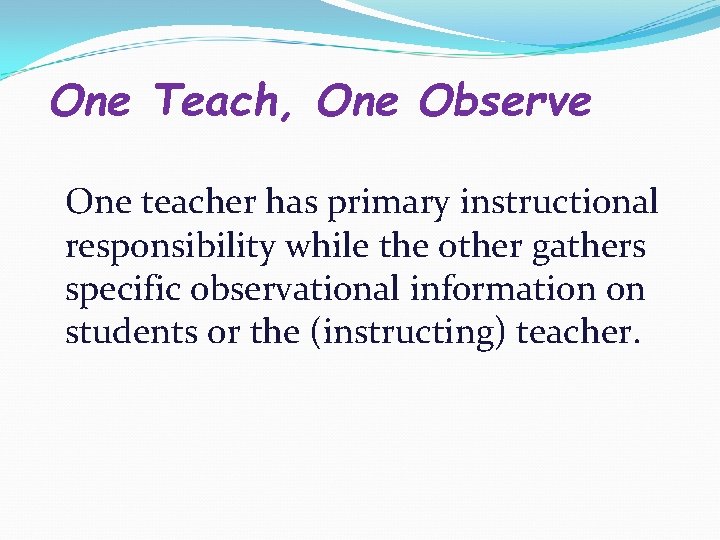 One Teach, One Observe

One teacher has primary instructional responsibility while the other gathers specific observational information on students or the (instructing) teacher.